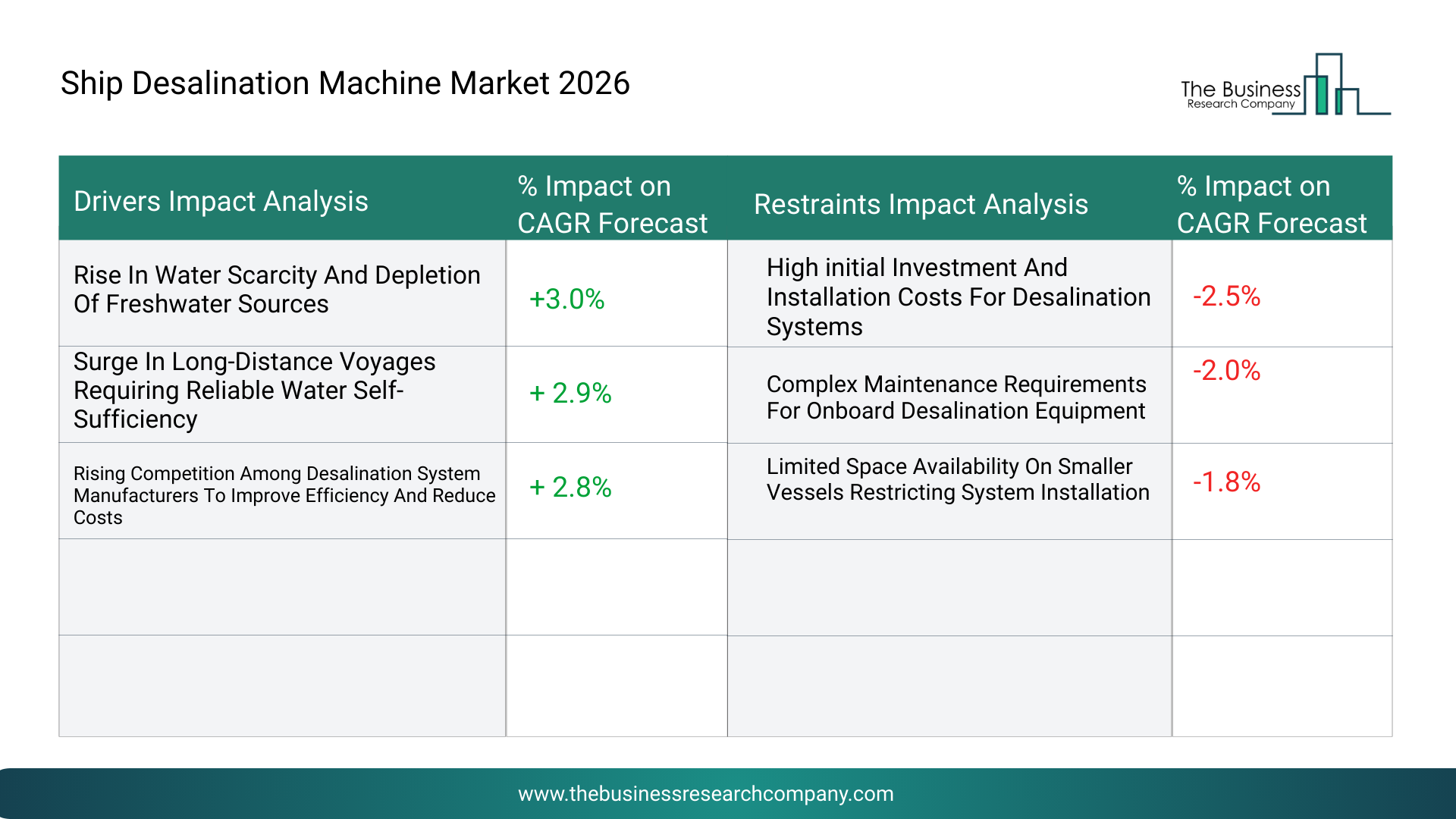 Ship Desalination Machine Market 2026

The Business Research Company

| Drivers Impact Analysis | % Impact on CAGR Forecast | Restraints Impact Analysis | % Impact on CAGR Forecast |
|---|---|---|---|
| Rise In Water Scarcity And Depletion Of Freshwater Sources | +3.0% | High initial Investment And Installation Costs For Desalination Systems | -2.5% |
| Surge In Long-Distance Voyages Requiring Reliable Water Self-Sufficiency | + 2.9% | Complex Maintenance Requirements For Onboard Desalination Equipment | -2.0% |
| Rising Competition Among Desalination System Manufacturers To Improve Efficiency And Reduce Costs | + 2.8% | Limited Space Availability On Smaller Vessels Restricting System Installation | -1.8% |
| | | | |
| | | | |

www.thebusinessresearchcompany.com